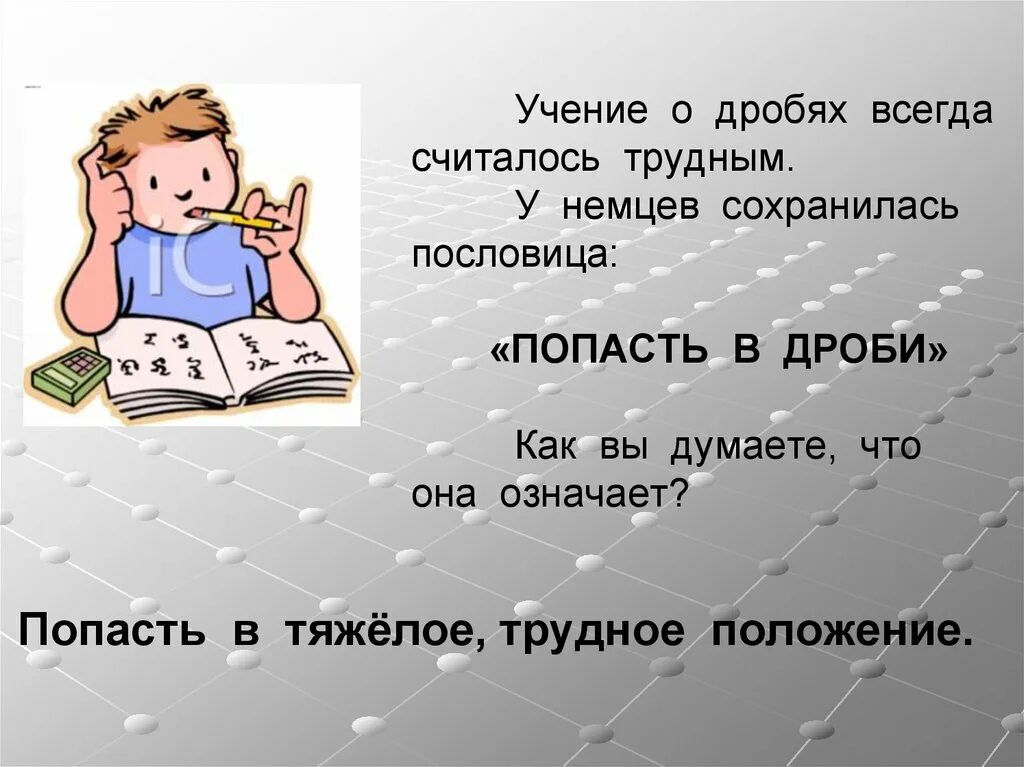 Учение о дробях всегда считалось трудным.

У немцев сохранилась пословица:

«ПОПАСТЬ В ДРОБИ»

Как вы думаете, что она означает?

Попасть в тяжёлое, трудное положение.